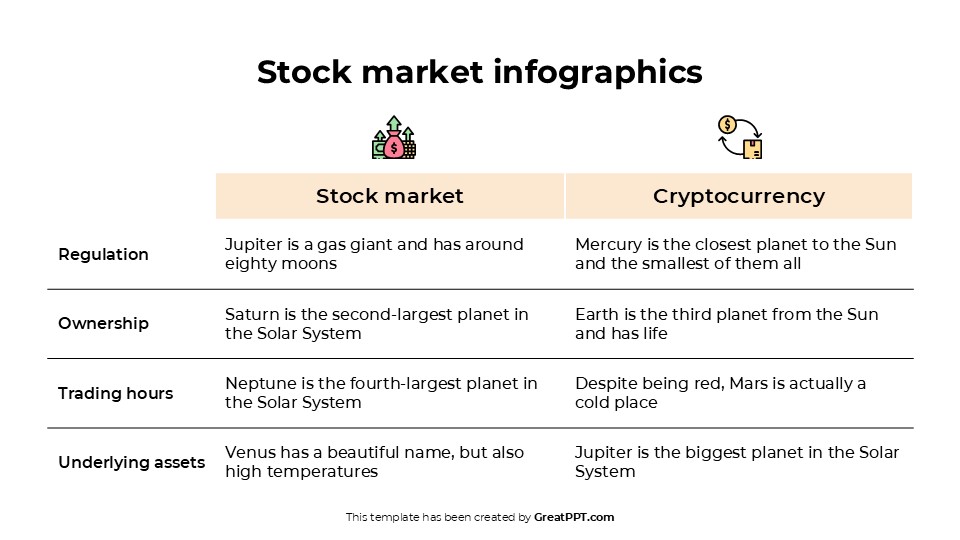 Stock market infographics

|  | Stock market | Cryptocurrency |
|---|---|---|
| Regulation | Jupiter is a gas giant and has around eighty moons | Mercury is the closest planet to the Sun and the smallest of them all |
| Ownership | Saturn is the second-largest planet in the Solar System | Earth is the third planet from the Sun and has life |
| Trading hours | Neptune is the fourth-largest planet in the Solar System | Despite being red, Mars is actually a cold place |
| Underlying assets | Venus has a beautiful name, but also high temperatures | Jupiter is the biggest planet in the Solar System |

This template has been created by GreatPPT.com